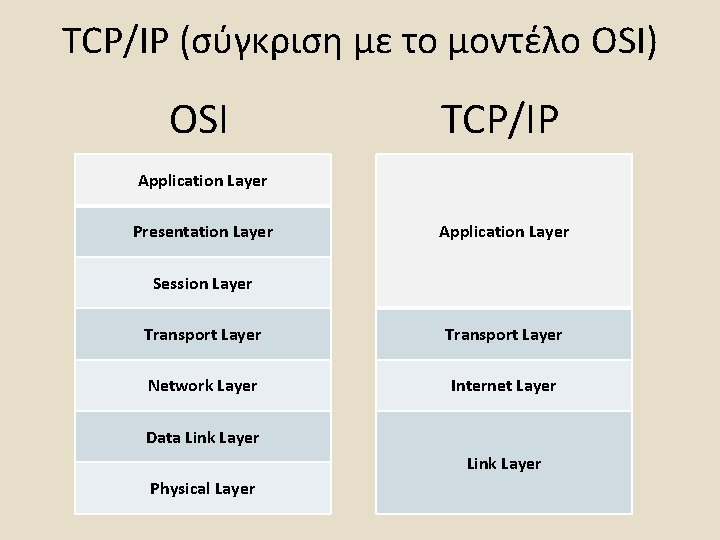 TCP/IP (σύγκριση με το μοντέλο OSI)

OSI

Application Layer
Presentation Layer
Session Layer
Transport Layer
Network Layer
Data Link Layer
Physical Layer

TCP/IP

Application Layer
Transport Layer
Internet Layer
Link Layer